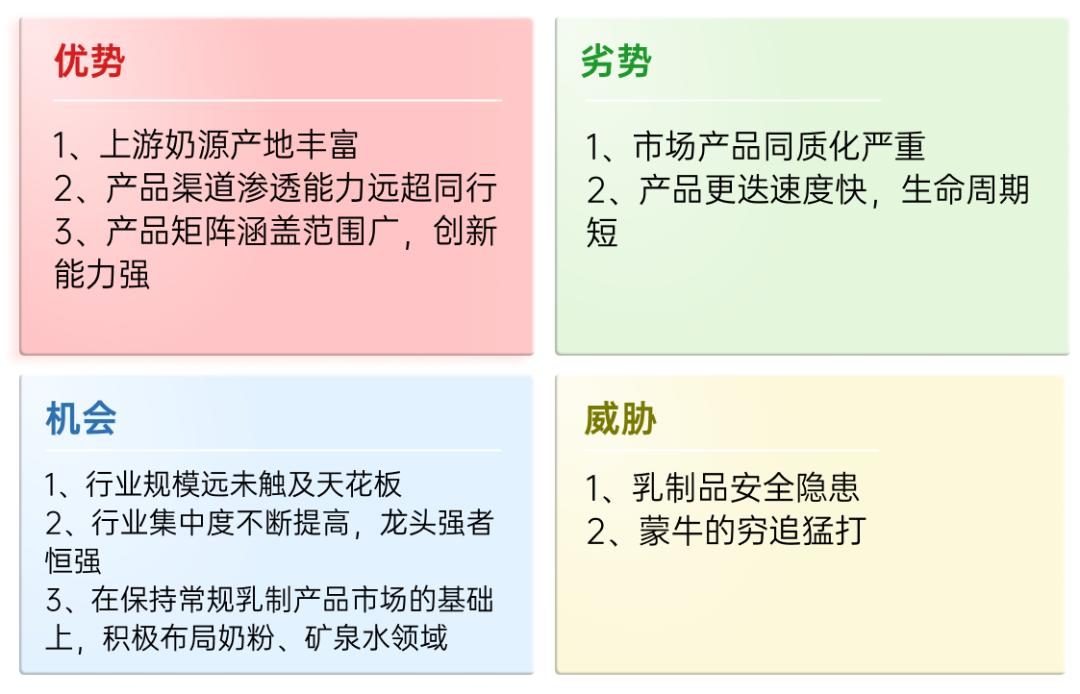 优势

1、上游奶源产地丰富
2、产品渠道渗透能力远超同行
3、产品矩阵涵盖范围广，创新能力强

劣势

1、市场产品同质化严重
2、产品更迭速度快，生命周期短

机会

1、行业规模远未触及天花板
2、行业集中度不断提高，龙头强者恒强
3、在保持常规乳制产品市场的基础上，积极布局奶粉、矿泉水领域

威胁

1、乳制品安全隐患
2、蒙牛的穷追猛打